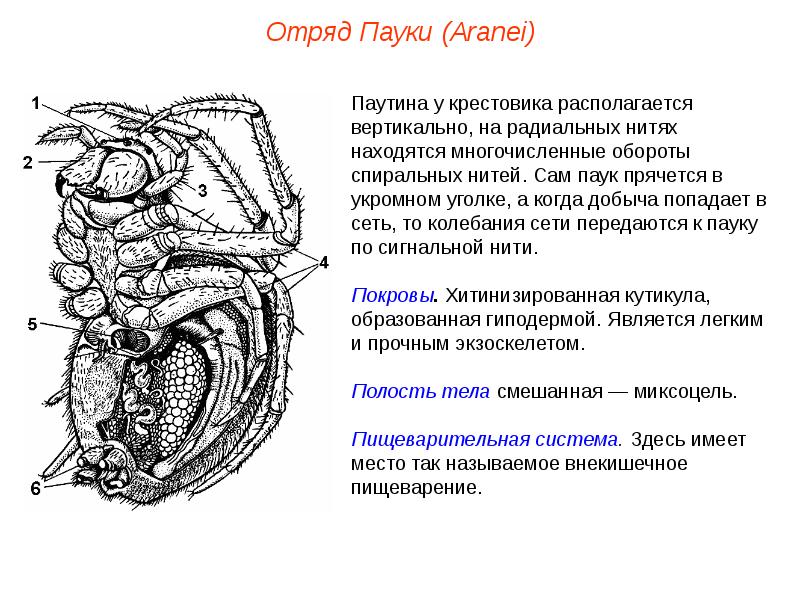 Отряд Пауки (Aranei)

1
2
3
4
5
6

Паутина у крестовика располагается вертикально, на радиальных нитях находятся многочисленные обороты спиральных нитей. Сам паук прячется в укромном уголке, а когда добыча попадает в сеть, то колебания сети передаются к пауку по сигнальной нити.

Покровы. Хитинизированная кутикула, образованная гиподермой. Является легким и прочным экзоскелетом.

Полость тела смешанная — миксоцель.

Пищеварительная система. Здесь имеет место так называемое внекишечное пищеварение.